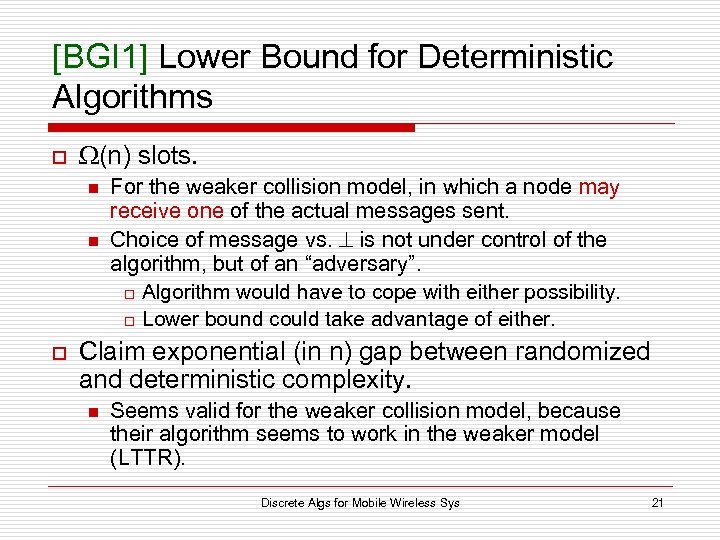 [BGI1] Lower Bound for Deterministic Algorithms

$\Omega$(n) slots.

For the weaker collision model, in which a node may receive one of the actual messages sent.

Choice of message vs. $\perp$ is not under control of the algorithm, but of an “adversary”.

Algorithm would have to cope with either possibility.

Lower bound could take advantage of either.

Claim exponential (in n) gap between randomized and deterministic complexity.

Seems valid for the weaker collision model, because their algorithm seems to work in the weaker model (LTTR).

Discrete Algs for Mobile Wireless Sys

21